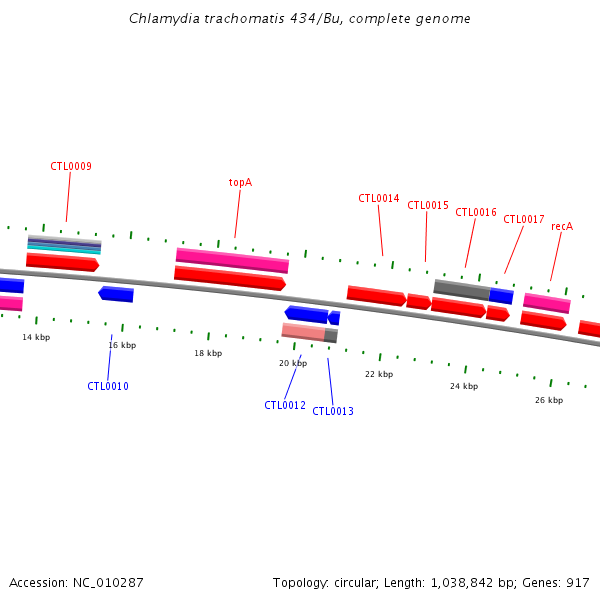 Chlamydia trachomatis 434/Bu, complete genome

CTL0009

topA

CTL0014

CTL0015

CTL0016

CTL0017

recA

14 kbp

16 kbp

18 kbp

20 kbp

22 kbp

24 kbp

26 kbp

CTL0010

CTL0012

CTL0013

Accession: NC_010287

Topology: circular; Length: 1,038,842 bp; Genes: 917